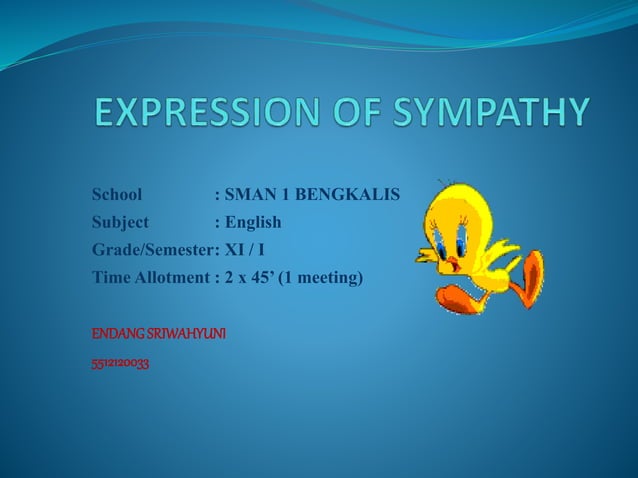 EXPRESSION OF SYMPATHY

School : SMAN 1 BENGKALIS
Subject : English
Grade/Semester: XI / I
Time Allotment : 2 x 45’ (1 meeting)

ENDANG SRIWAHYUNI
5512120033